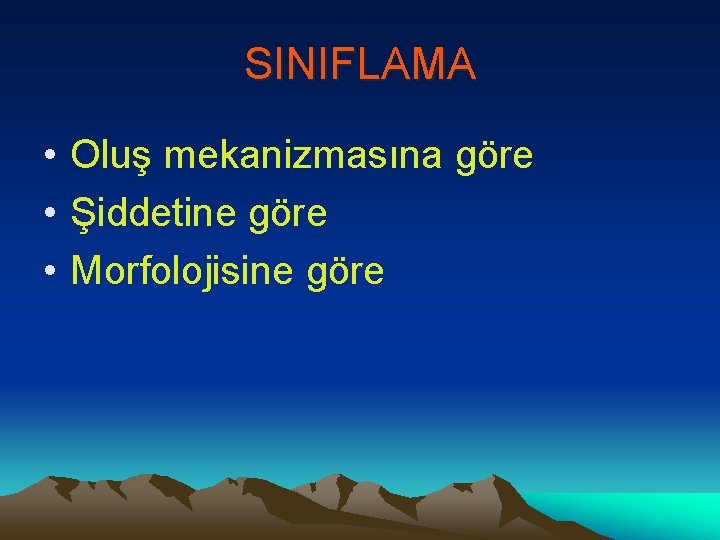 SINIFLAMA

• Oluş mekanizmasına göre
• Şiddetine göre
• Morfolojisine göre